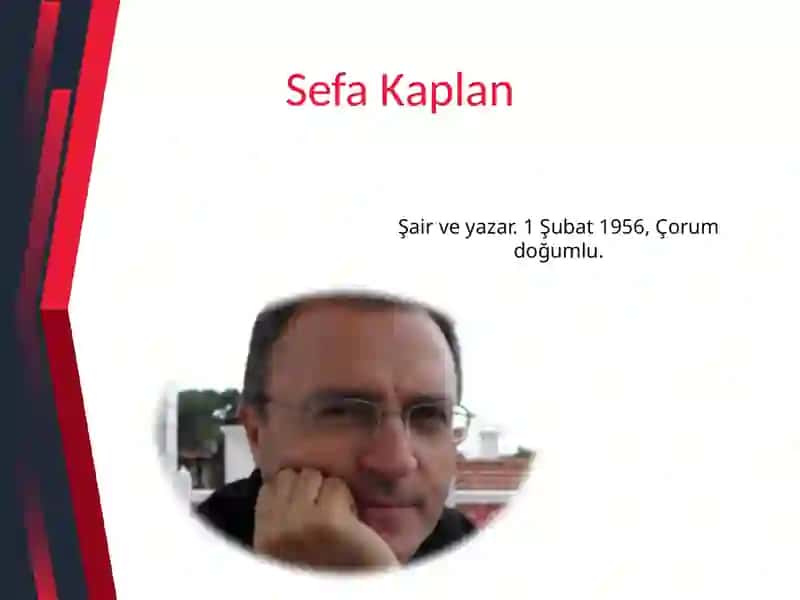 Sefa Kaplan

Şair ve yazar. 1 Şubat 1956, Çorum doğumlu.